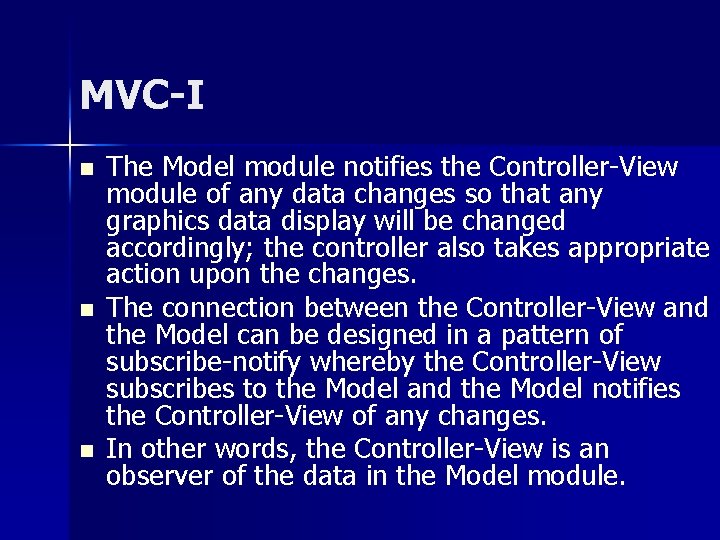 MVC-I

- The Model module notifies the Controller-View module of any data changes so that any graphics data display will be changed accordingly; the controller also takes appropriate action upon the changes.
- The connection between the Controller-View and the Model can be designed in a pattern of subscribe-notify whereby the Controller-View subscribes to the Model and the Model notifies the Controller-View of any changes.
- In other words, the Controller-View is an observer of the data in the Model module.